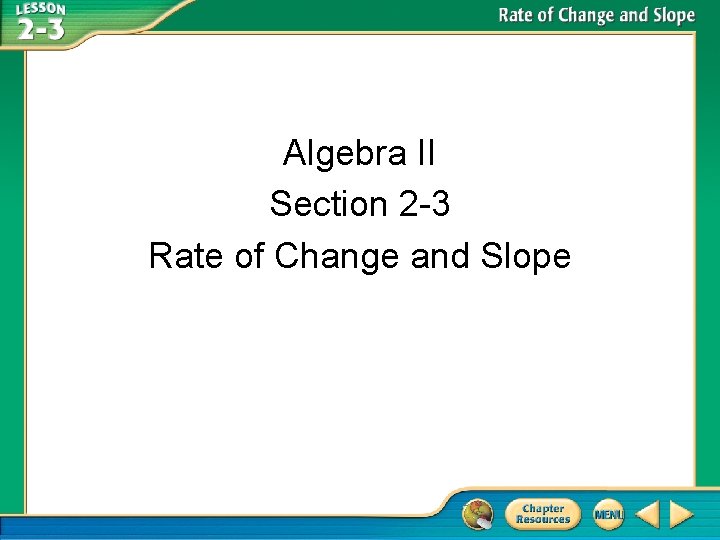 LESSON 2-3

Rate of Change and Slope

Algebra II

Section 2-3

Rate of Change and Slope

Chapter Resources

MENU